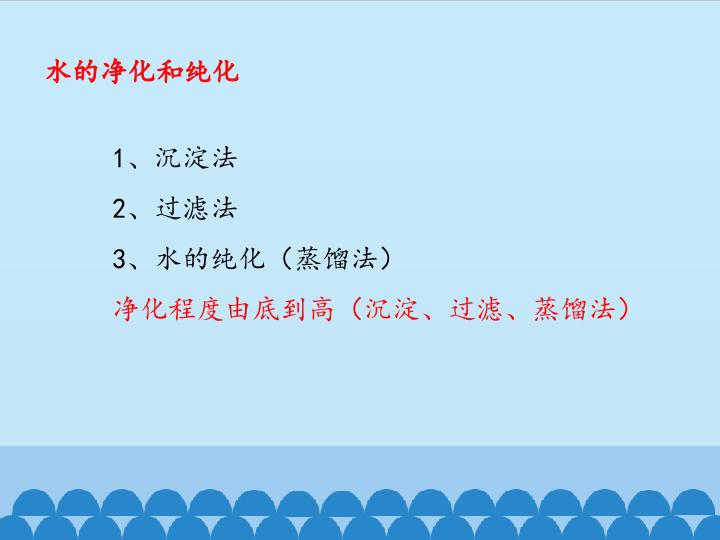 水的净化和纯化

1、沉淀法

2、过滤法

3、水的纯化（蒸馏法）

净化程度由底到高（沉淀、过滤、蒸馏法）